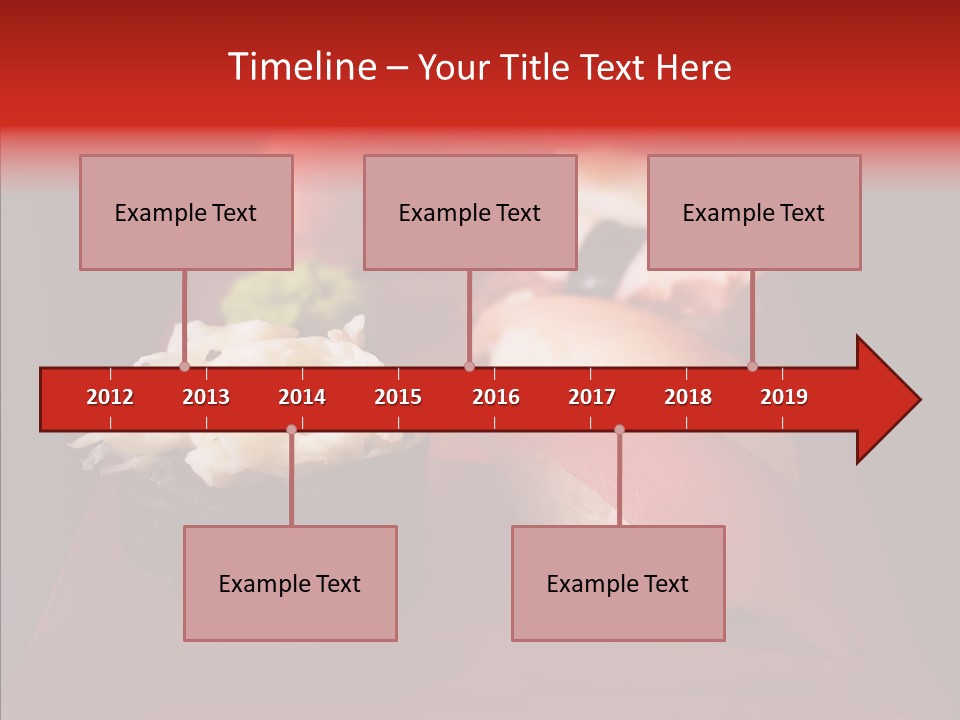 Timeline – Your Title Text Here

Example Text

Example Text

Example Text

2012
2013
2014
2015
2016
2017
2018
2019

Example Text

Example Text